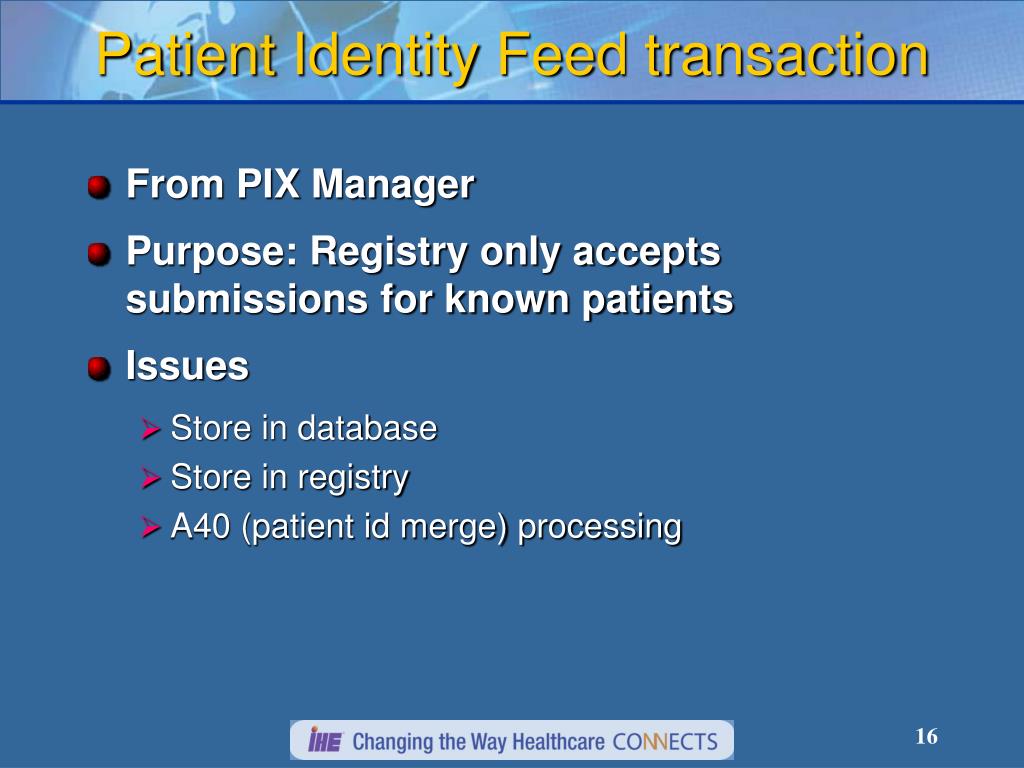 Patient Identity Feed transaction

From PIX Manager

Purpose: Registry only accepts submissions for known patients

Issues

Store in database

Store in registry

A40 (patient id merge) processing

IHE Changing the Way Healthcare CONNECTS

16